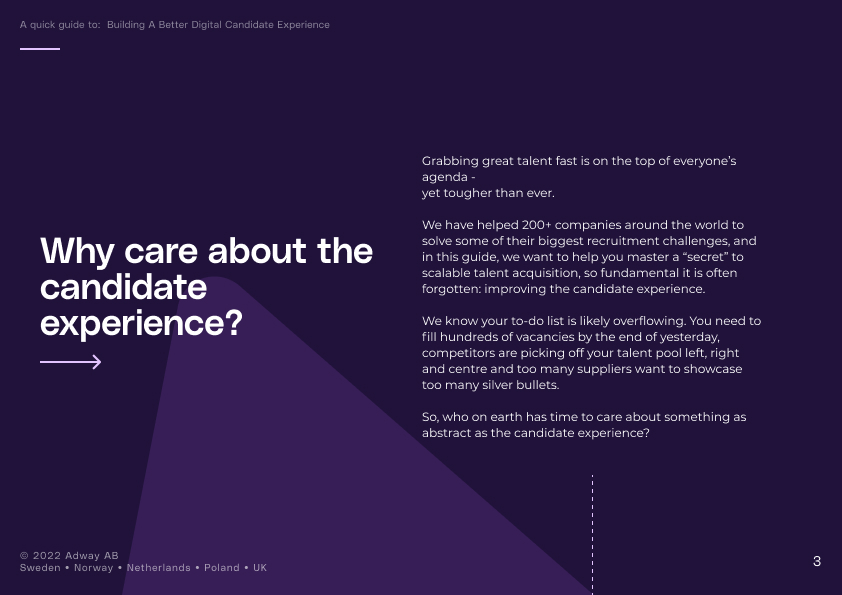 A quick guide to: Building A Better Digital Candidate Experience

Why care about the candidate experience?

Grabbing great talent fast is on the top of everyone's agenda -
yet tougher than ever.

We have helped 200+ companies around the world to solve some of their biggest recruitment challenges, and in this guide, we want to help you master a "secret" to scalable talent acquisition, so fundamental it is often forgotten: improving the candidate experience.

We know your to-do list is likely overflowing. You need to fill hundreds of vacancies by the end of yesterday, competitors are picking off your talent pool left, right and centre and too many suppliers want to showcase too many silver bullets.

So, who on earth has time to care about something as abstract as the candidate experience?

© 2022 Adway AB
Sweden • Norway • Netherlands • Poland • UK

3